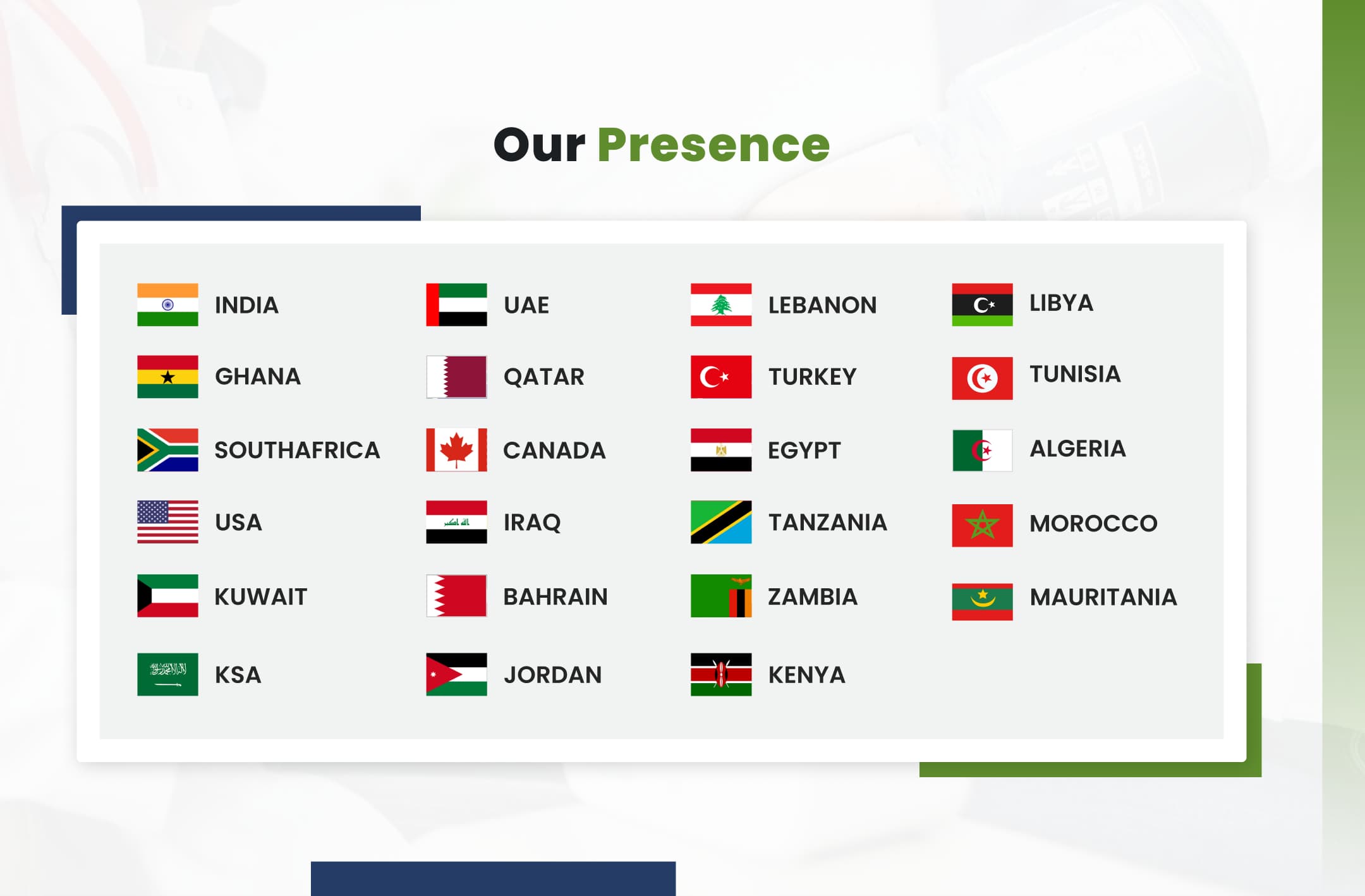 Our Presence

INDIA
GHANA
SOUTHAFRICA
USA
KUWAIT
KSA

UAE
QATAR
CANADA
IRAQ
BAHRAIN
JORDAN

LEBANON
TURKEY
EGYPT
TANZANIA
ZAMBIA
KENYA

LIBYA
TUNISIA
ALGERIA
MOROCCO
MAURITANIA